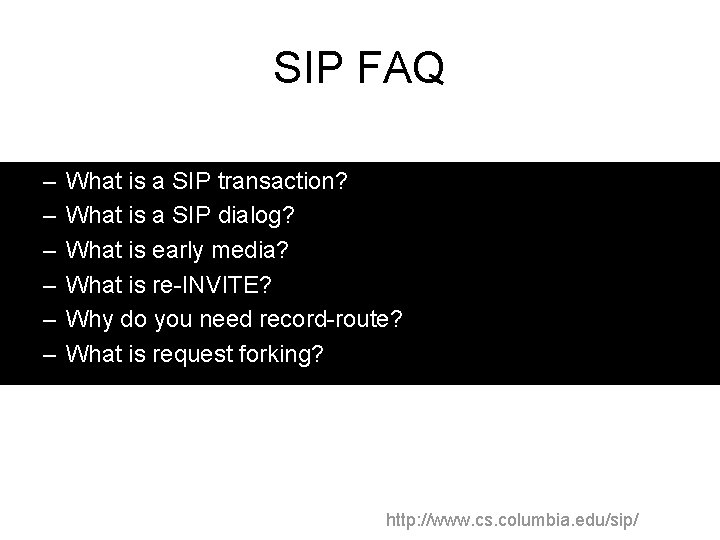 SIP FAQ

– What is a SIP transaction?
– What is a SIP dialog?
– What is early media?
– What is re-INVITE?
– Why do you need record-route?
– What is request forking?

http://www.cs.columbia.edu/sip/